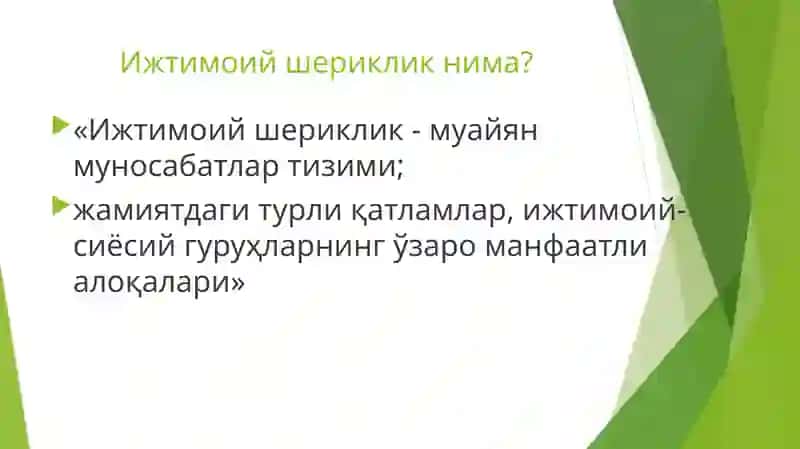 Ижтимоий шериклик нима?

«Ижтимоий шериклик - муайян муносабатлар тизими;

жамиятдаги турли қатламлар, ижтимоий-сиёсий гуруҳларнинг ўзаро манфаатли алоқалари»